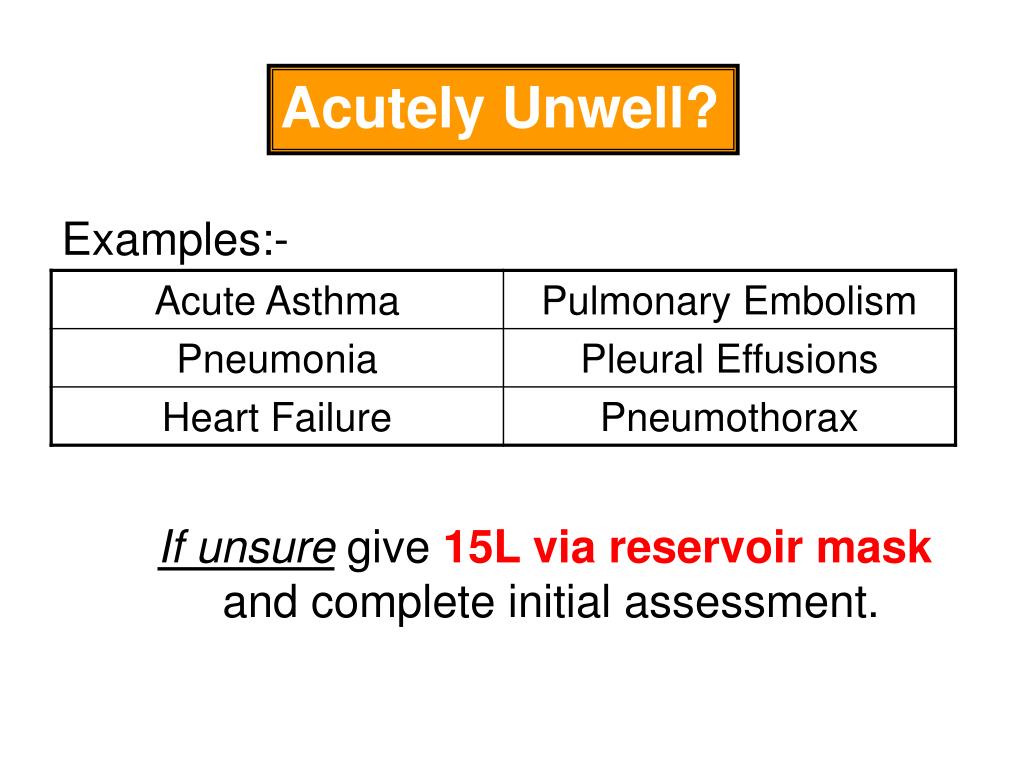 Acutely Unwell?

Examples:-

| Acute Asthma | Pulmonary Embolism |
|---|---|
| Pneumonia | Pleural Effusions |
| Heart Failure | Pneumothorax |

If unsure give 15L via reservoir mask and complete initial assessment.